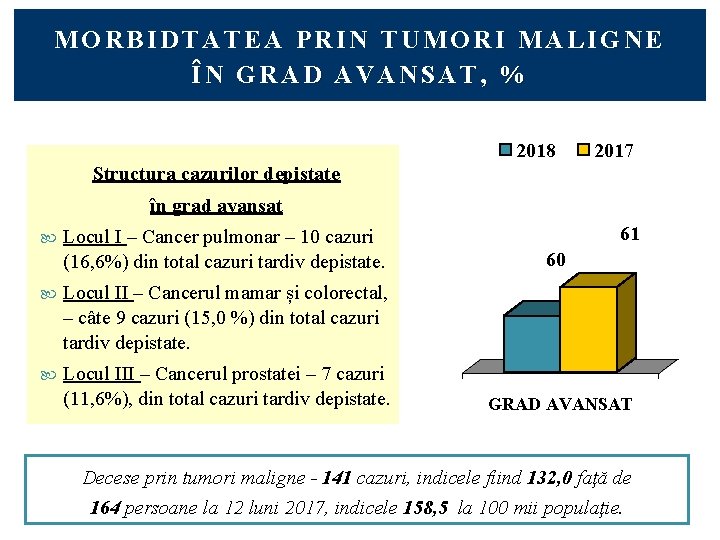 MORBIDTATEA PRIN TUMORI MALIGNE ÎN GRAD AVANSAT, %

Structura cazurilor depistate în grad avansat

Locul I – Cancer pulmonar – 10 cazuri (16,6%) din total cazuri tardiv depistate.

Locul II – Cancerul mamar și colorectal, – câte 9 cazuri (15,0 %) din total cazuri tardiv depistate.

Locul III – Cancerul prostatei – 7 cazuri (11,6%), din total cazuri tardiv depistate.

2018 2017

60

61

GRAD AVANSAT

Decese prin tumori maligne - 141 cazuri, indicele fiind 132,0 față de 164 persoane la 12 luni 2017, indicele 158,5 la 100 mii populație.